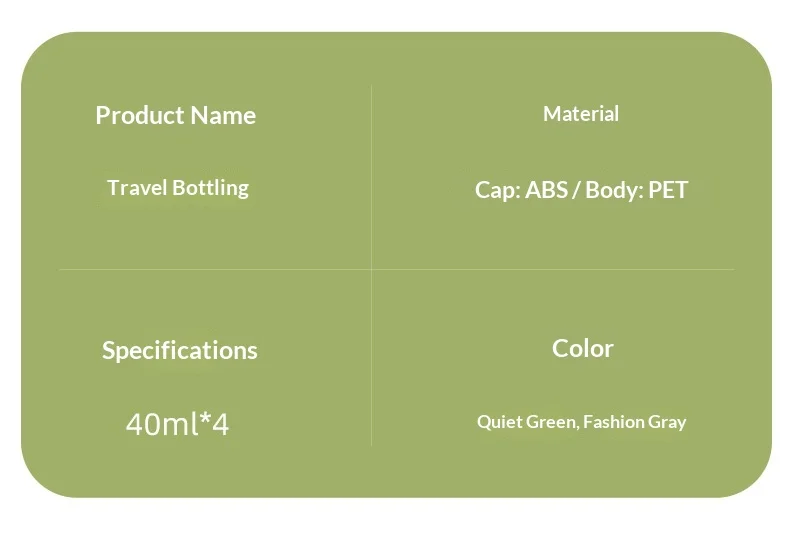 Product Name

Travel Bottling

Material

Cap: ABS / Body: PET

Specifications

40ml*4

Color

Quiet Green, Fashion Gray